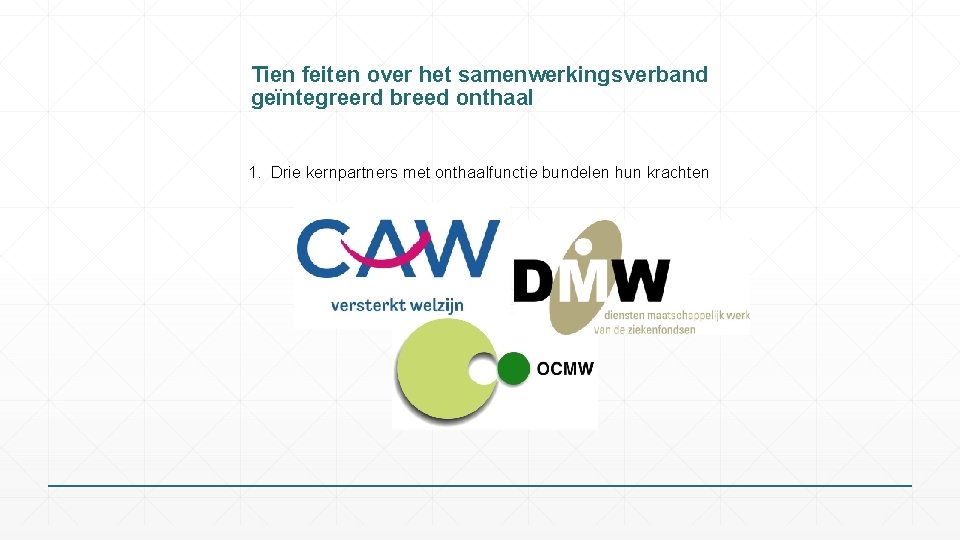 Tien feiten over het samenwerkingsverband geïntegreerd breed onthaal

1. Drie kernpartners met onthaalfunctie bundelen hun krachten

CAW
versterkt welzijn

DMW
diensten maatschappelijk werk van de ziekenfondsen

OCMW